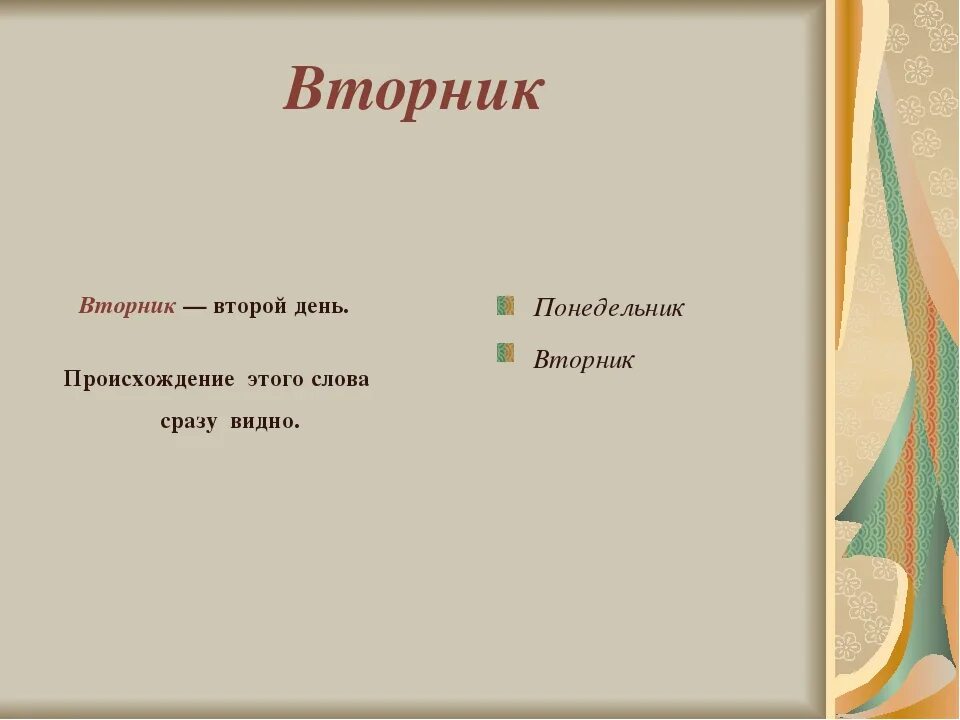 Вторник

Вторник — второй день.

Происхождение этого слова сразу видно.

Понедельник

Вторник